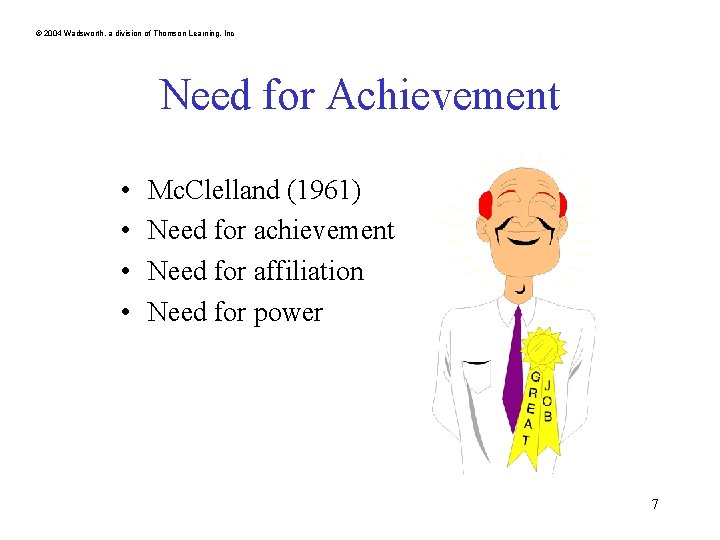 © 2004 Wadsworth, a division of Thomson Learning, Inc

Need for Achievement

• McClelland (1961)
• Need for achievement
• Need for affiliation
• Need for power

GREAT
JOB

7